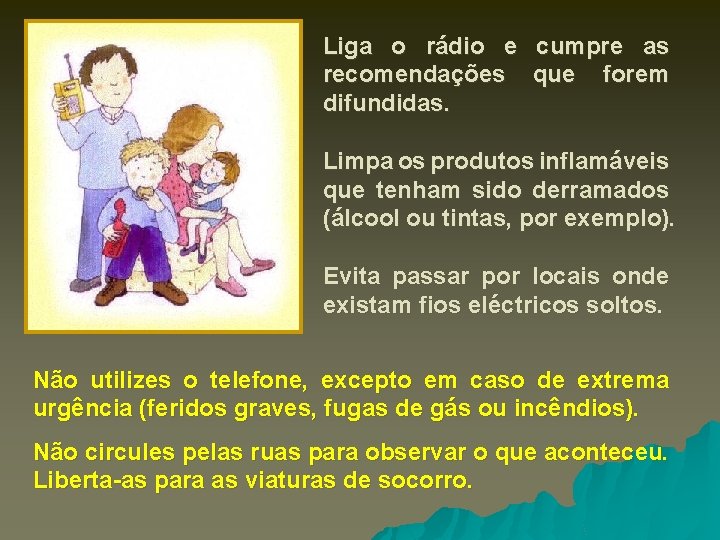 Liga o rádio e cumpre as recomendações que forem difundidas.

Limpa os produtos inflamáveis que tenham sido derramados (álcool ou tintas, por exemplo).

Evita passar por locais onde existam fios eléctricos soltos.

Não utilizes o telefone, excepto em caso de extrema urgência (feridos graves, fugas de gás ou incêndios).

Não circules pelas ruas para observar o que aconteceu. Liberta-as para as viaturas de socorro.